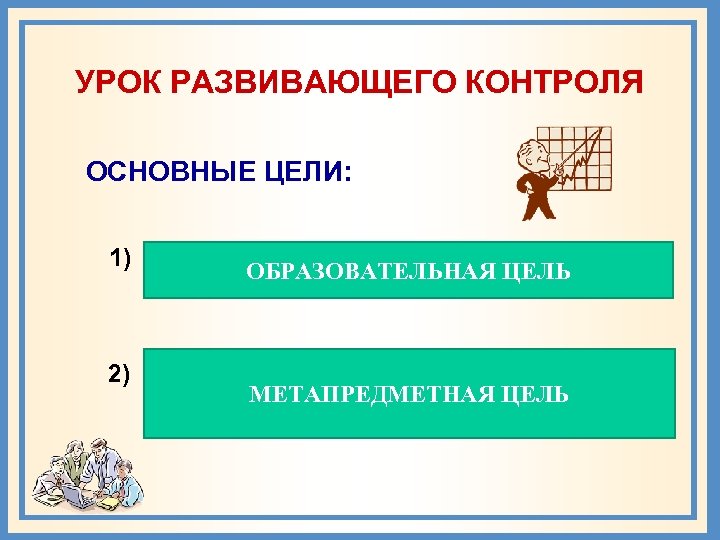 УРОК РАЗВИВАЮЩЕГО КОНТРОЛЯ

ОСНОВНЫЕ ЦЕЛИ:

1) ОБРАЗОВАТЕЛЬНАЯ ЦЕЛЬ

2) МЕТАПРЕДМЕТНАЯ ЦЕЛЬ